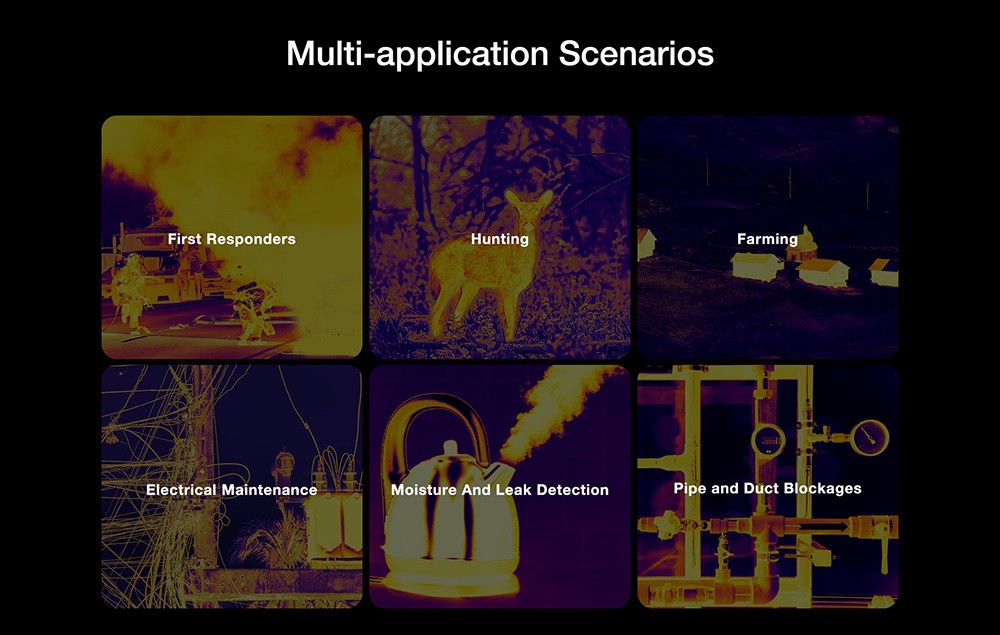 Multi-application Scenarios

First Responders

Hunting

Farming

Electrical Maintenance

Moisture And Leak Detection

Pipe and Duct Blockages